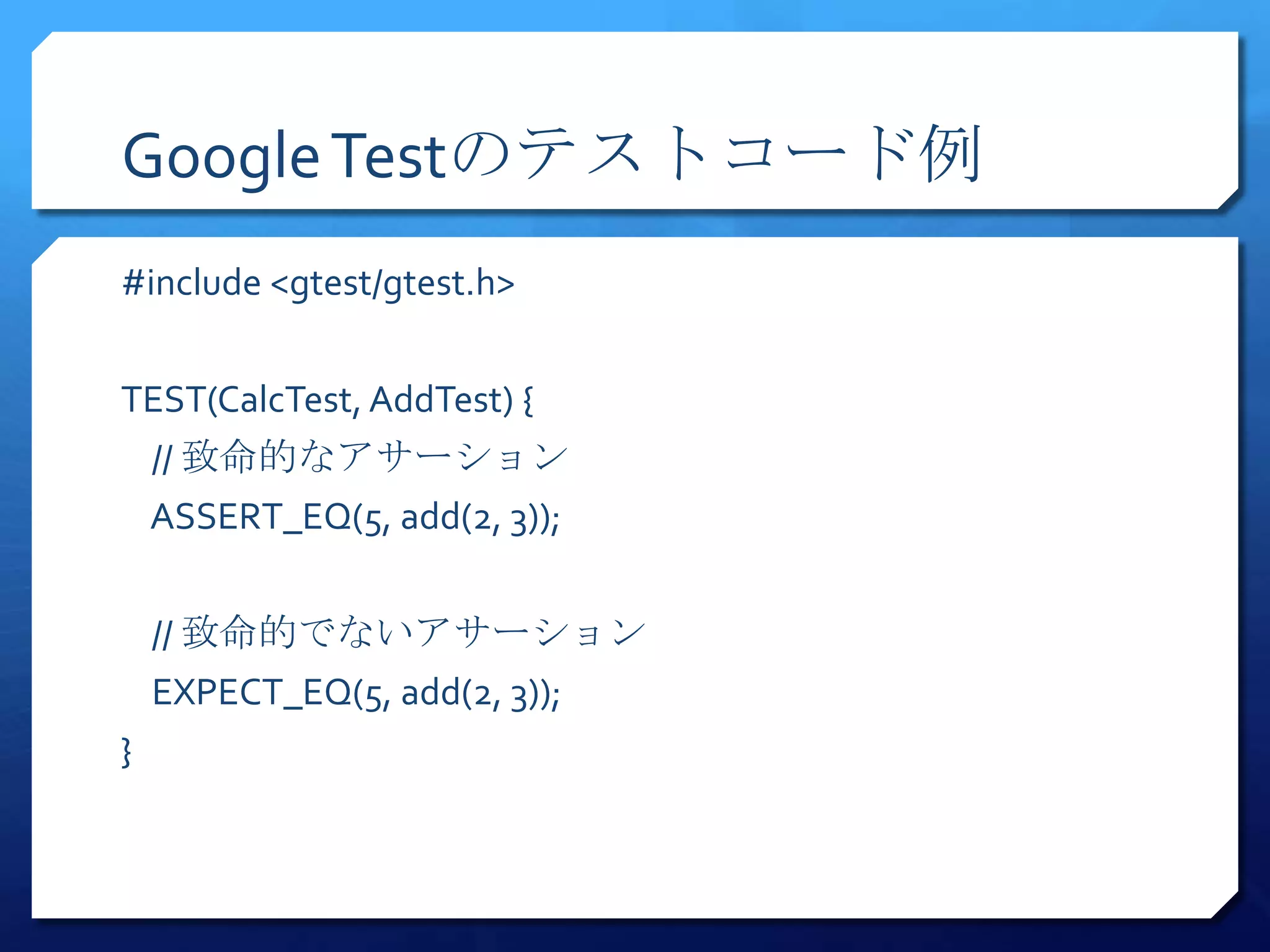 Google Testのテストコード例

#include <gtest/gtest.h>

TEST(CalcTest, AddTest) {
// 致命的なアサーション
ASSERT_EQ(5, add(2, 3));

// 致命的でないアサーション
EXPECT_EQ(5, add(2, 3));
}